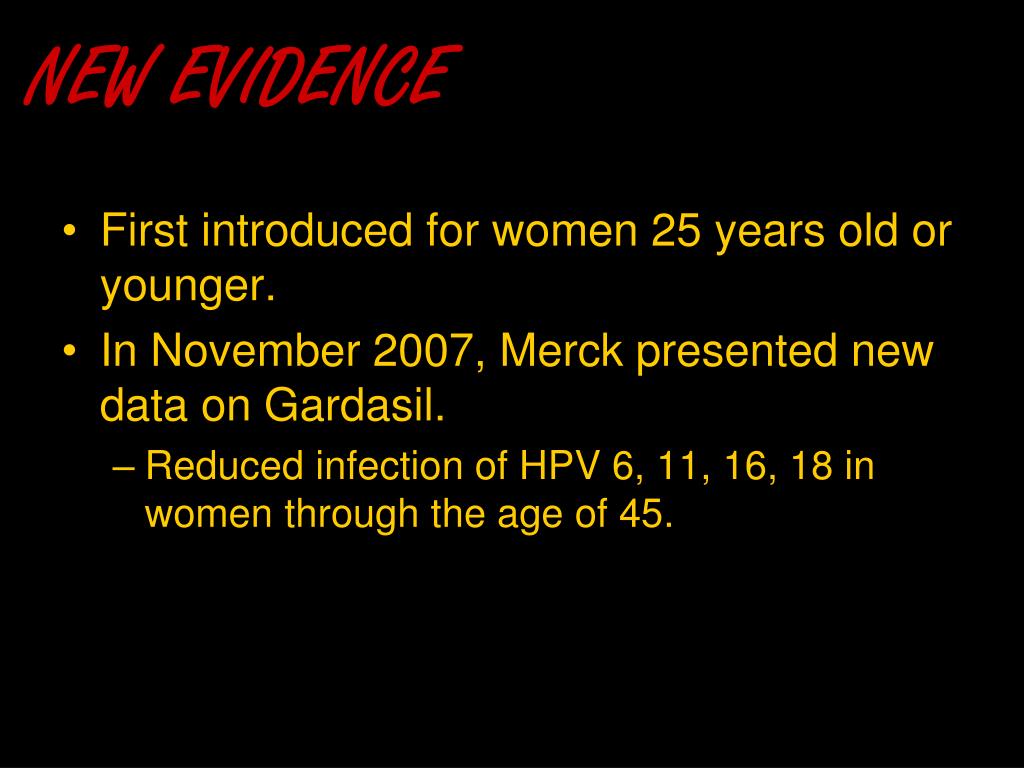 NEW EVIDENCE

• First introduced for women 25 years old or younger.
• In November 2007, Merck presented new data on Gardasil.
– Reduced infection of HPV 6, 11, 16, 18 in women through the age of 45.